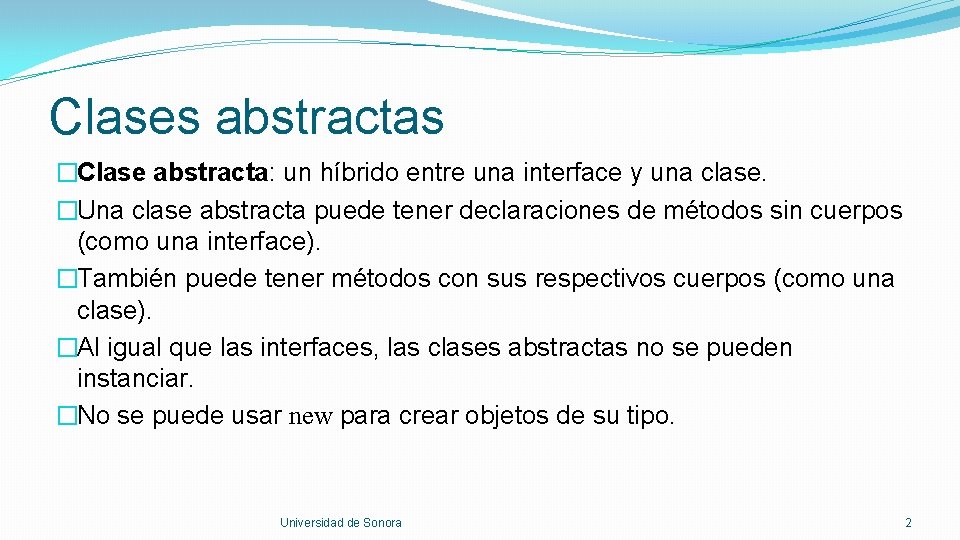 Clases abstractas

�Clase abstracta: un híbrido entre una interface y una clase.

�Una clase abstracta puede tener declaraciones de métodos sin cuerpos (como una interface).

�También puede tener métodos con sus respectivos cuerpos (como una clase).

�Al igual que las interfaces, las clases abstractas no se pueden instanciar.

�No se puede usar new para crear objetos de su tipo.

Universidad de Sonora

2